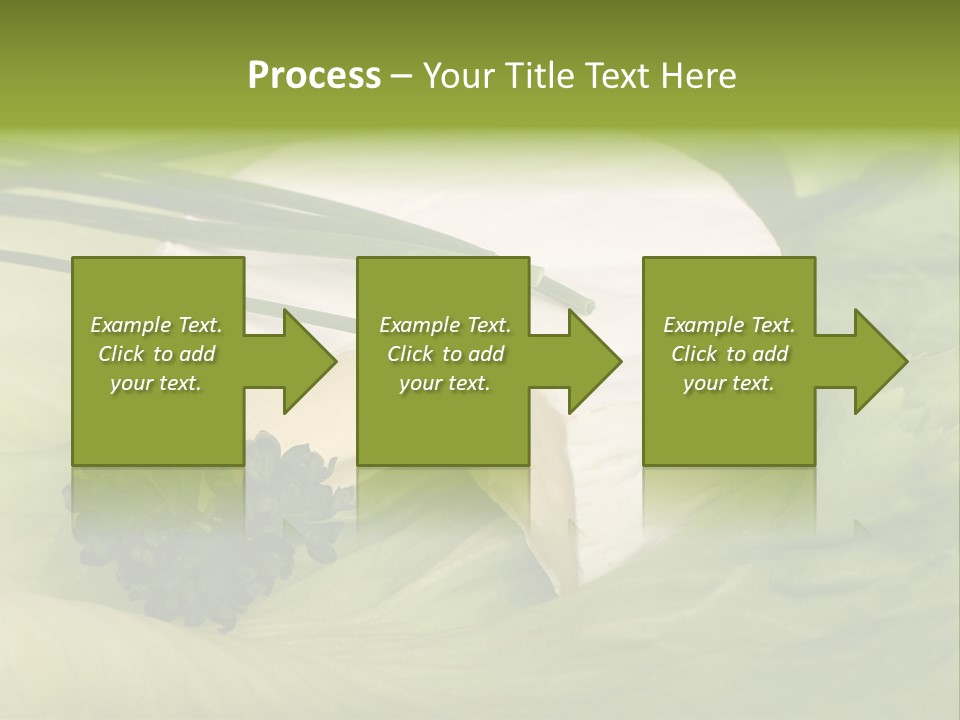 Process – Your Title Text Here

Example Text. Click to add your text.

Example Text. Click to add your text.

Example Text. Click to add your text.